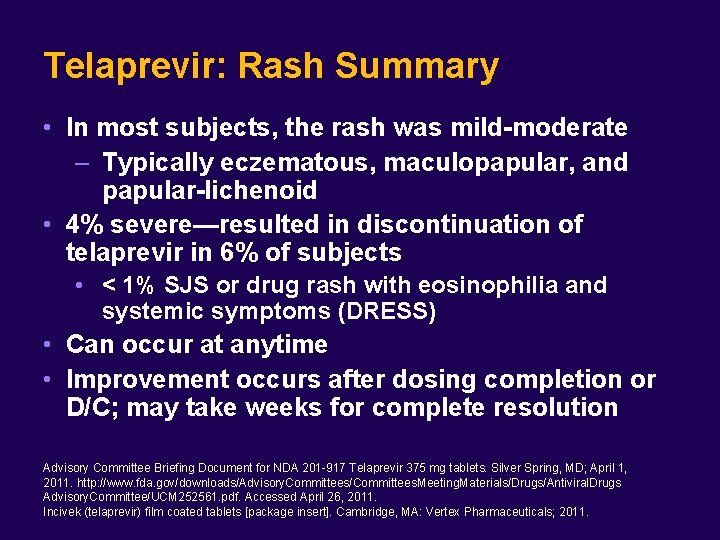 Telaprevir: Rash Summary

• In most subjects, the rash was mild-moderate
– Typically eczematous, maculopapular, and papular-lichenoid

• 4% severe—resulted in discontinuation of telaprevir in 6% of subjects
• < 1% SJS or drug rash with eosinophilia and systemic symptoms (DRESS)

• Can occur at anytime

• Improvement occurs after dosing completion or D/C; may take weeks for complete resolution

Advisory Committee Briefing Document for NDA 201-917 Telaprevir 375 mg tablets. Silver Spring, MD; April 1, 2011. http://www.fda.gov/downloads/AdvisoryCommittees/CommitteesMeetingMaterials/Drugs/AntiviralDrugs AdvisoryCommittee/UCM252561.pdf. Accessed April 26, 2011.
Incivek (telaprevir) film coated tablets [package insert]. Cambridge, MA: Vertex Pharmaceuticals; 2011.